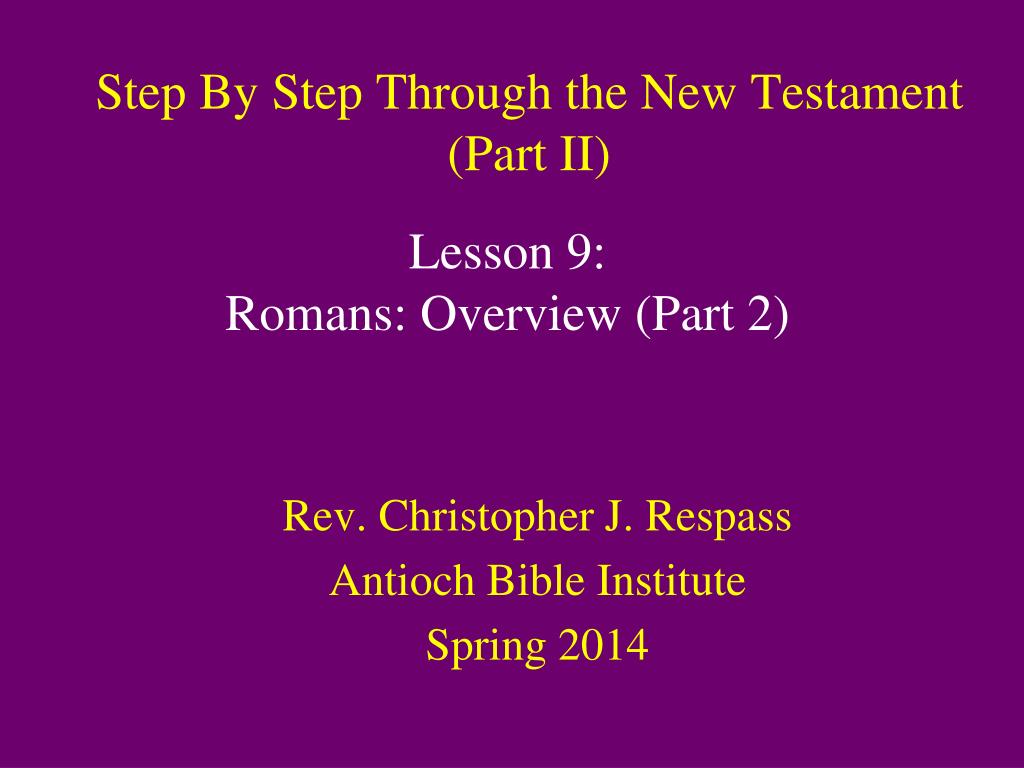 Step By Step Through the New Testament
(Part II)

Lesson 9:
Romans: Overview (Part 2)

Rev. Christopher J. Respass
Antioch Bible Institute
Spring 2014